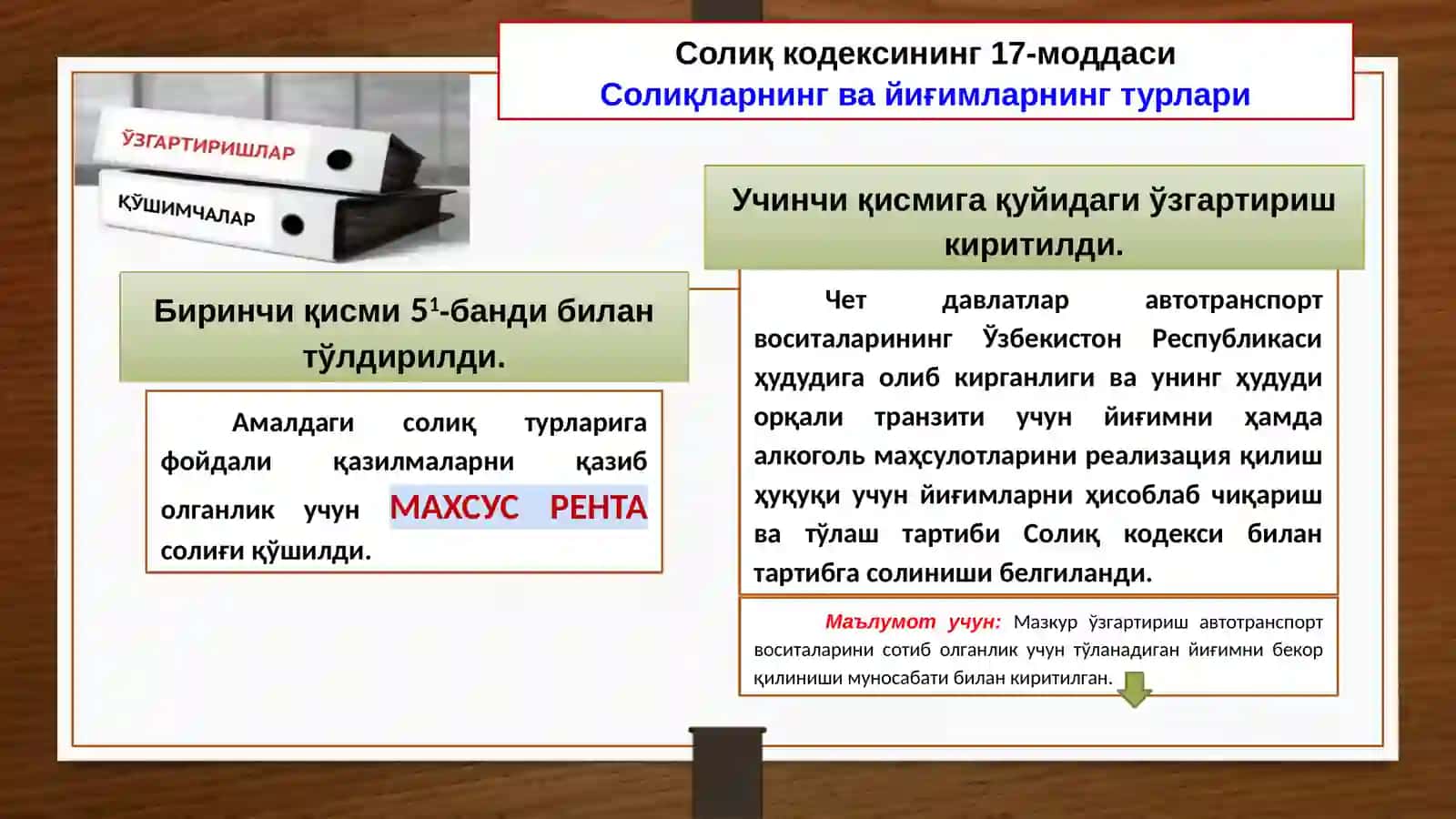 Солиқ кодексининг 17-моддаси
Солиқларнинг ва йиғимларнинг турлари

ЎЗГАРТИРИШЛАР
ҚЎШИМЧАЛАР

Биринчи қисми $5^1$-банди билан тўлдирилди.

Амалдаги солиқ турларига фойдали қазилмаларни қазиб олганлик учун МАХСУС РЕНТА солиғи қўшилди.

Учинчи қисмига қуйидаги ўзгартириш киритилди.

Чет давлатлар автотранспорт воситаларининг Ўзбекистон Республикаси ҳудудига олиб кирганлиги ва унинг ҳудуди орқали транзити учун йиғимни ҳамда алкоголь маҳсулотларини реализация қилиш ҳуқуқи учун йиғимларни ҳисоблаб чиқариш ва тўлаш тартиби Солиқ кодекси билан тартибга солиниши белгиланди.

Маълумот учун: Мазкур ўзгартириш автотранспорт воситаларини сотиб олганлик учун тўланадиган йиғимни бекор қилиниши муносабати билан киритилган.